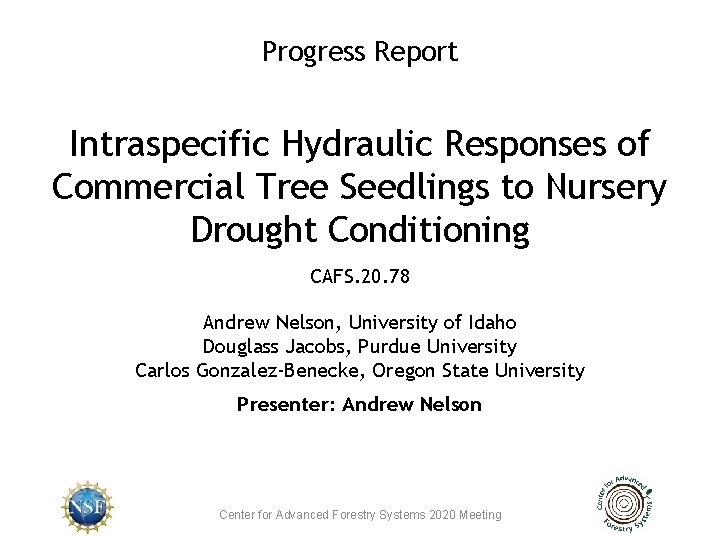 Progress Report

Intraspecific Hydraulic Responses of Commercial Tree Seedlings to Nursery Drought Conditioning

CAFS.20.78

Andrew Nelson, University of Idaho
Douglass Jacobs, Purdue University
Carlos Gonzalez-Benecke, Oregon State University

Presenter: Andrew Nelson

NSF

Center for Advanced Forestry Systems 2020 Meeting

Center for Advanced Forestry Systems